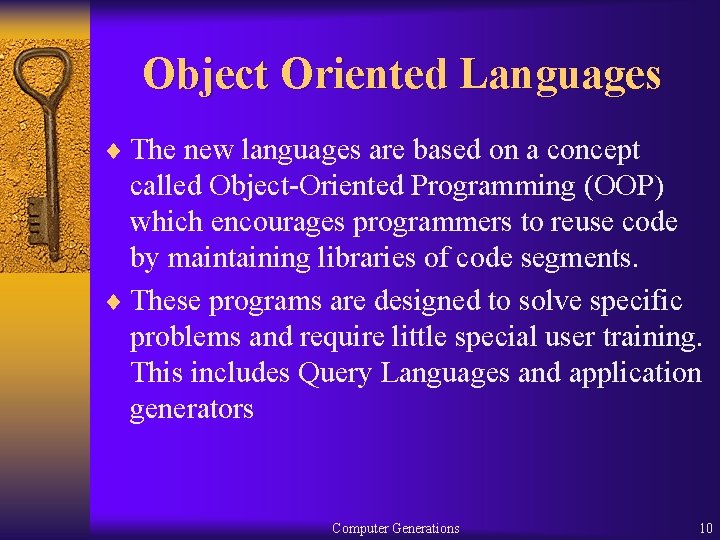 Object Oriented Languages

♦ The new languages are based on a concept called Object-Oriented Programming (OOP) which encourages programmers to reuse code by maintaining libraries of code segments.

♦ These programs are designed to solve specific problems and require little special user training. This includes Query Languages and application generators

Computer Generations

10